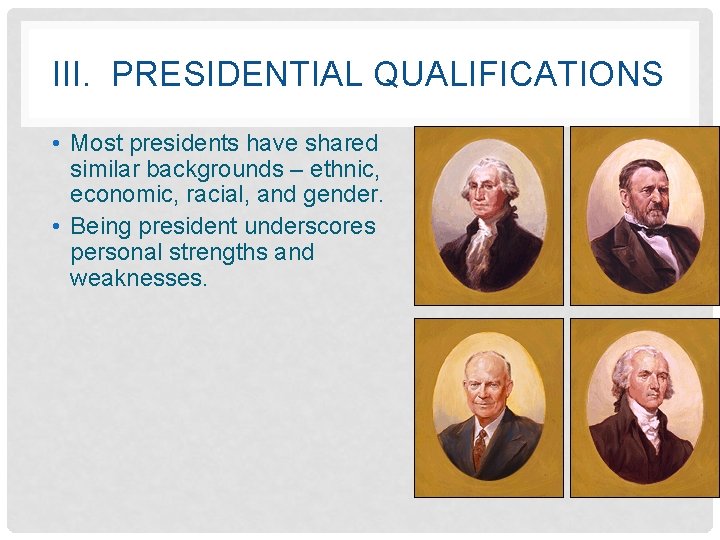 III. PRESIDENTIAL QUALIFICATIONS

• Most presidents have shared similar backgrounds – ethnic, economic, racial, and gender.

• Being president underscores personal strengths and weaknesses.